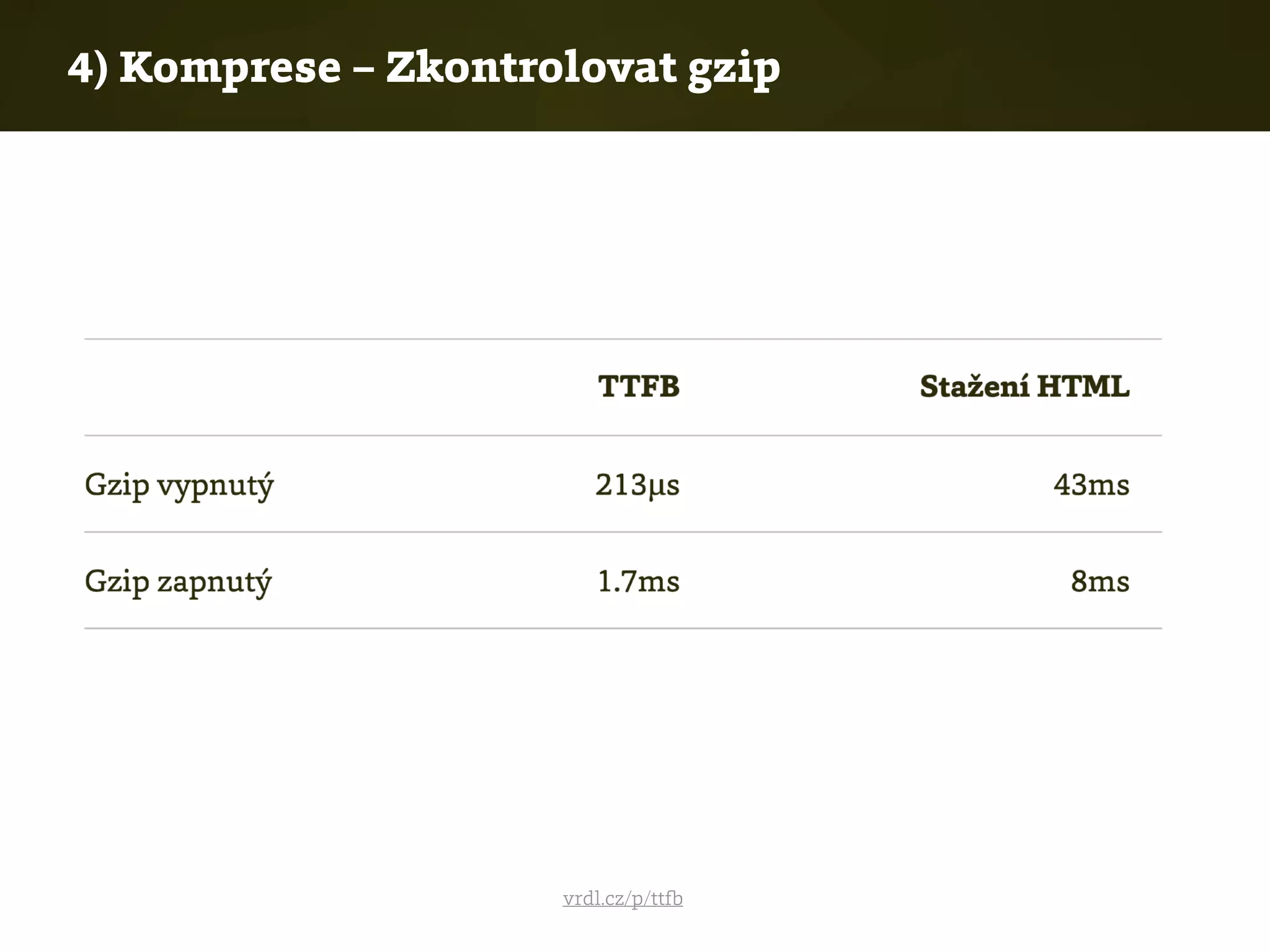 4) Komprese – Zkontrolovat gzip

| | TTFB | Stažení HTML |
|---|---|---|
| Gzip vypnutý | 213µs | 43ms |
| Gzip zapnutý | 1.7ms | 8ms |

vrdl.cz/p/ttfb